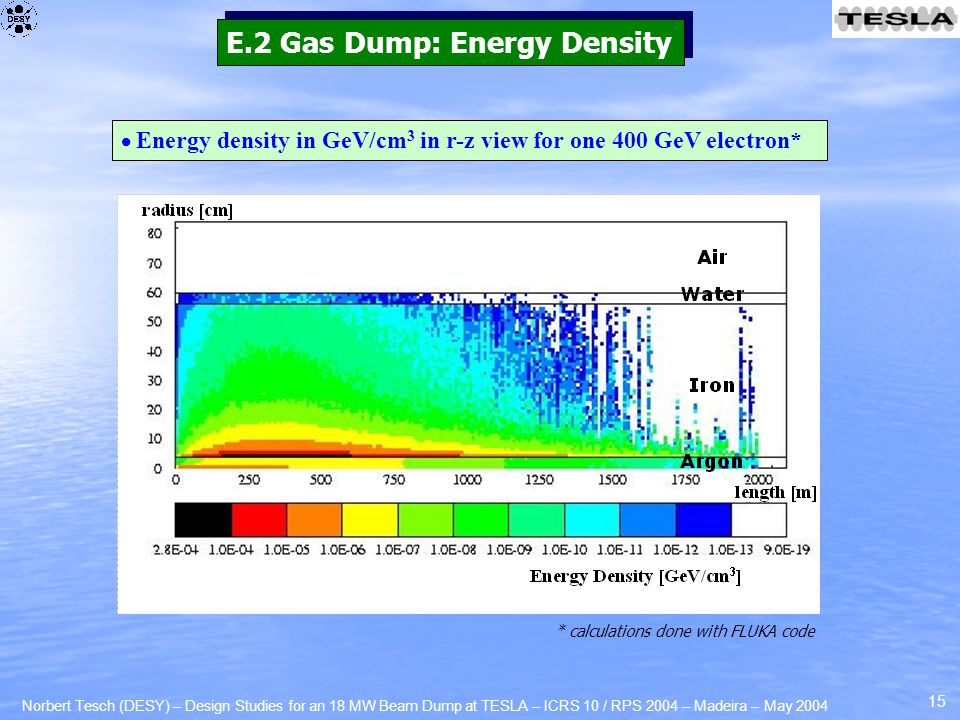 DESY

TESLA

E.2 Gas Dump: Energy Density

• Energy density in GeV/cm$^3$ in r-z view for one 400 GeV electron*

radius [cm]

80
70
60
50
40
30
20
10
0

Air
Water
Iron
Argon

0 250 500 750 1000 1250 1500 1750 2000

length [m]

2.8E-04 1.0E-04 1.0E-05 1.0E-06 1.0E-07 1.0E-08 1.0E-09 1.0E-10 1.0E-11 1.0E-12 1.0E-13 9.0E-19

Energy Density [GeV/cm$^3$]

* calculations done with FLUKA code

Norbert Tesch (DESY) – Design Studies for an 18 MW Beam Dump at TESLA – ICRS 10 / RPS 2004 – Madeira – May 2004

15